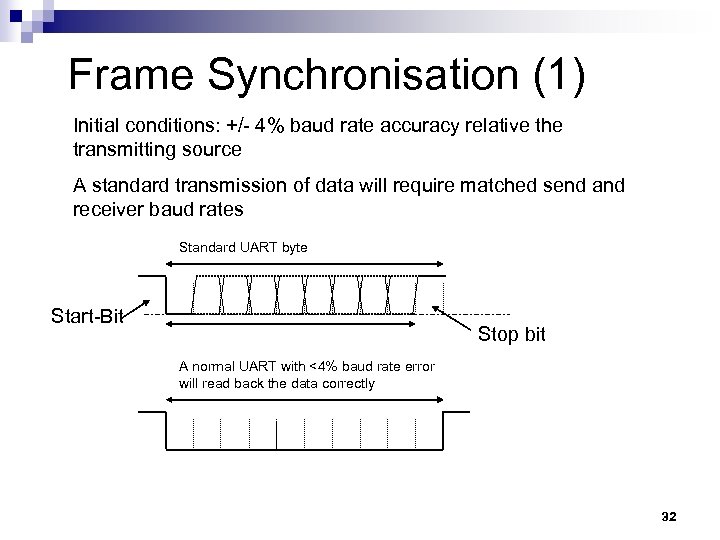 Frame Synchronisation (1)

Initial conditions: +/- 4% baud rate accuracy relative the transmitting source

A standard transmission of data will require matched send and receiver baud rates

Standard UART byte

Start-Bit

Stop bit

A normal UART with <4% baud rate error will read back the data correctly

32